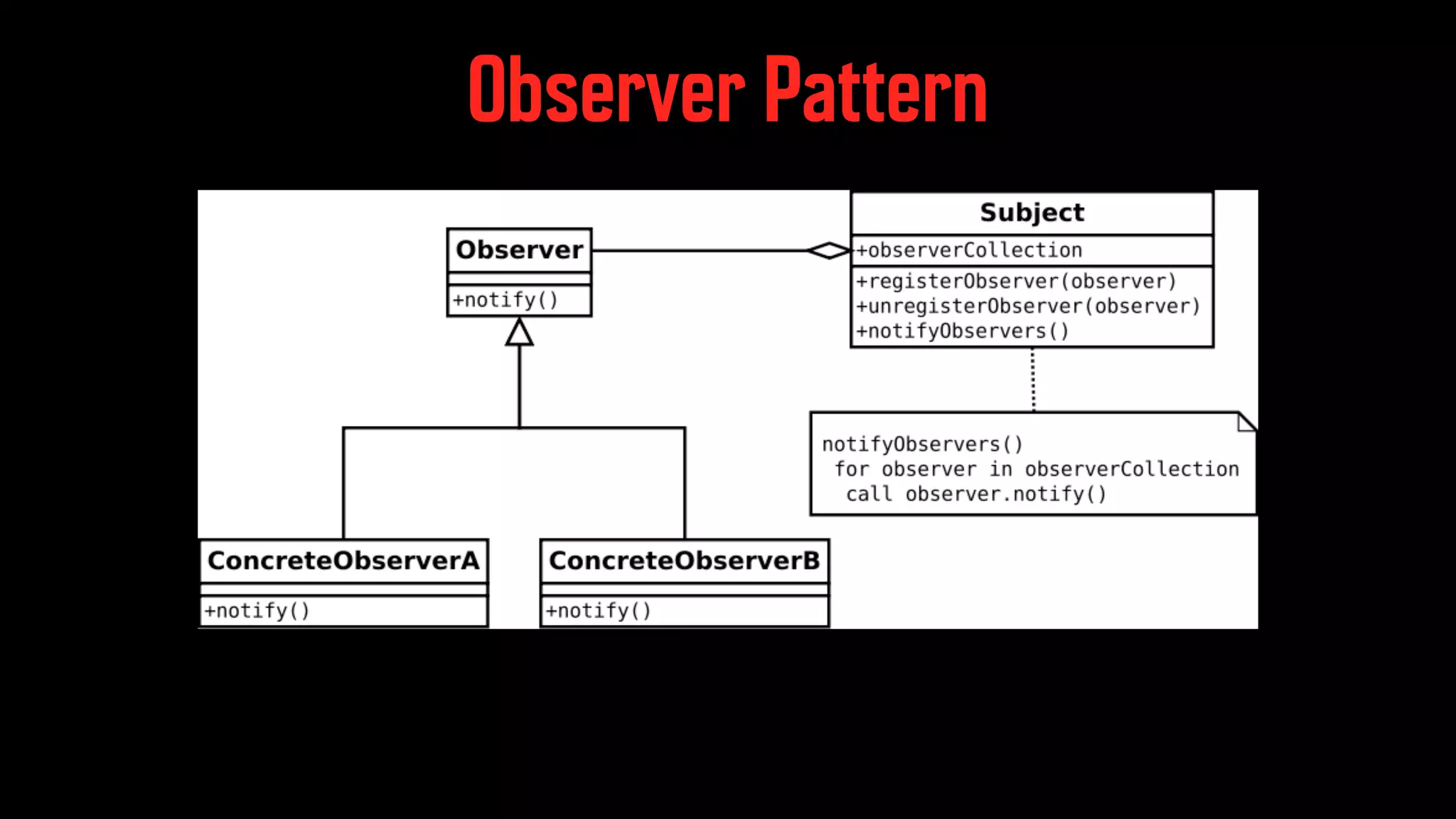 Observer Pattern

Observer
+notify()

Subject
+observerCollection
+registerObserver(observer)
+unregisterObserver(observer)
+notifyObservers()

notifyObservers()
for observer in observerCollection
call observer.notify()

ConcreteObserverA
+notify()

ConcreteObserverB
+notify()